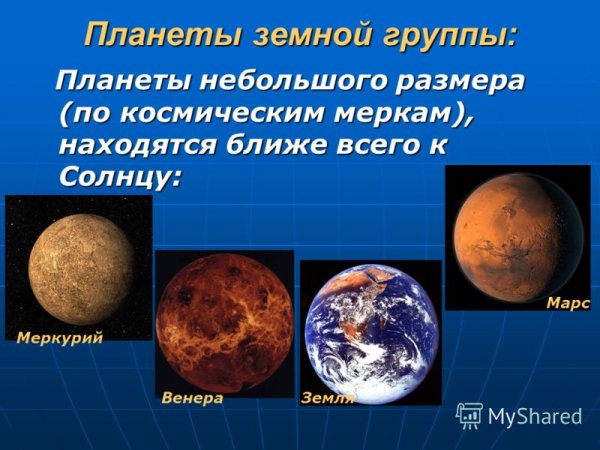 Планеты земной группы:

Планеты небольшого размера (по космическим меркам), находятся ближе всего к Солнцу:

Меркурий

Венера

Земля

Марс

MyShared